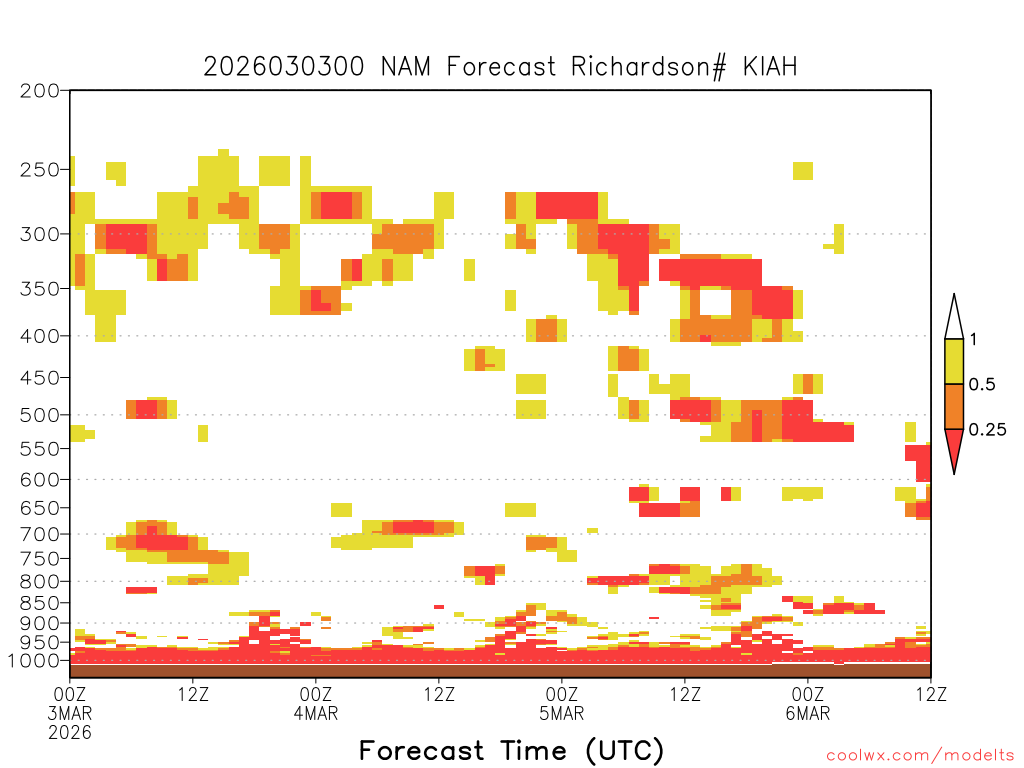 2026030300 NAM Forecast Richardson# KIAH

200
250
300
350
400
450
500
550
600
650
700
750
800
850
900
950
1000

1
0.5
0.25

00Z
3MAR
2026
12Z
00Z
4MAR
12Z
00Z
5MAR
12Z
00Z
6MAR
12Z

Forecast Time (UTC)

coolwx.com/modelts